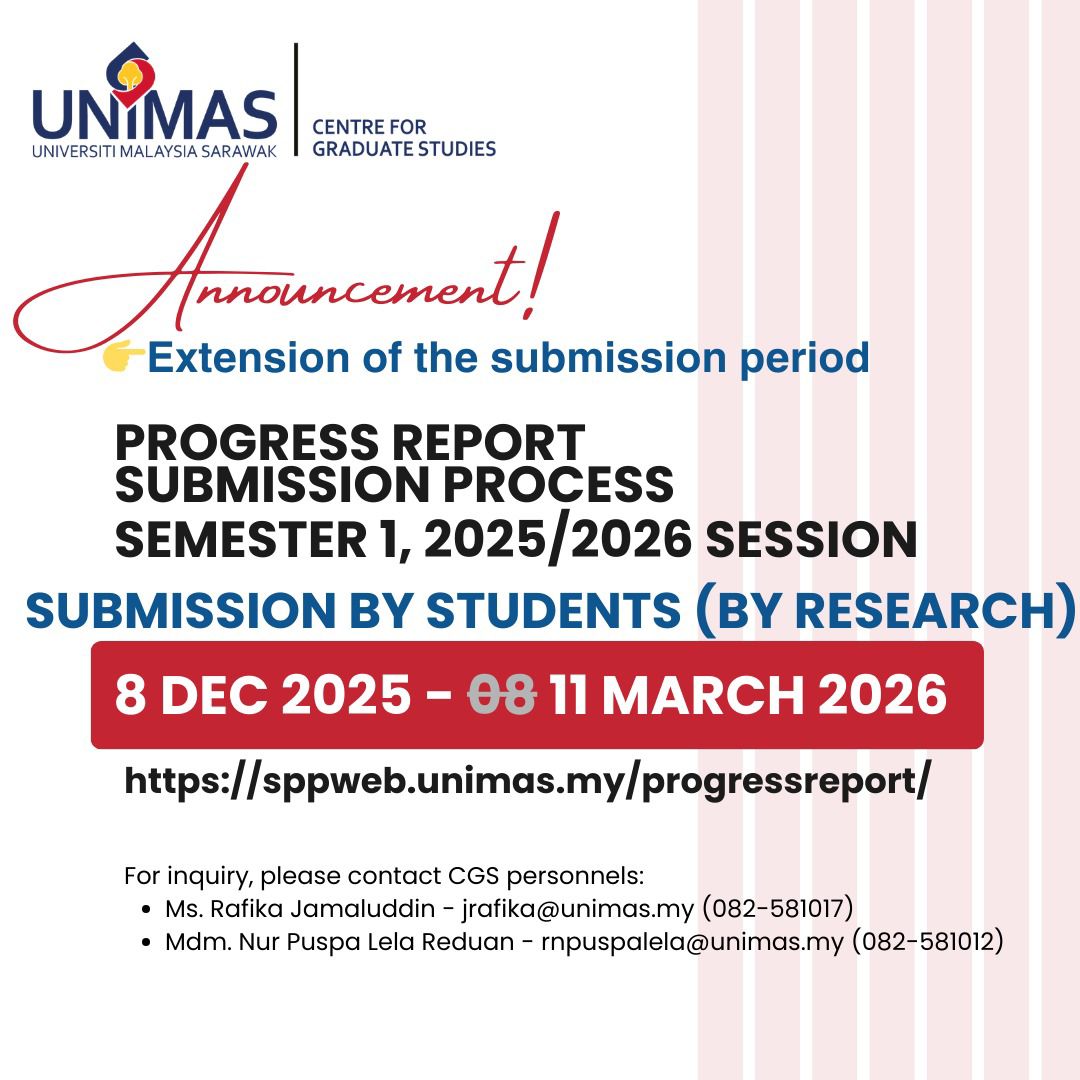 UNIMAS
UNIVERSITI MALAYSIA SARAWAK

CENTRE FOR GRADUATE STUDIES

Announcement!

👉Extension of the submission period

PROGRESS REPORT SUBMISSION PROCESS
SEMESTER 1, 2025/2026 SESSION

SUBMISSION BY STUDENTS (BY RESEARCH)

8 DEC 2025 - ~~08~~ 11 MARCH 2026

https://sppweb.unimas.my/progressreport/

For inquiry, please contact CGS personnels:
- Ms. Rafika Jamaluddin - jrafika@unimas.my (082-581017)
- Mdm. Nur Puspa Lela Reduan - rnpuspalela@unimas.my (082-581012)